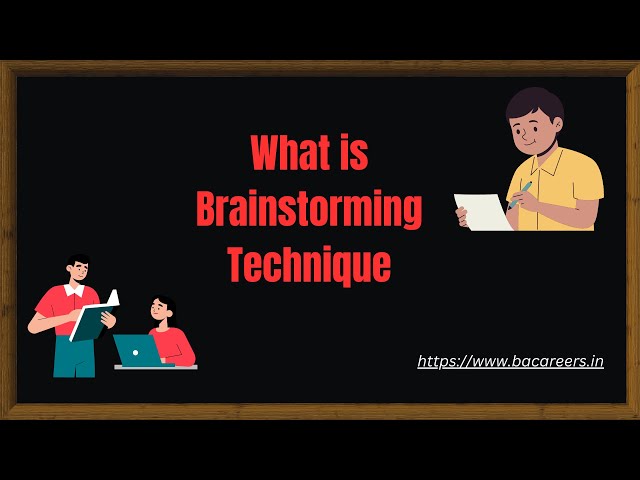 What is Brainstorming Technique

https://www.bacareers.in